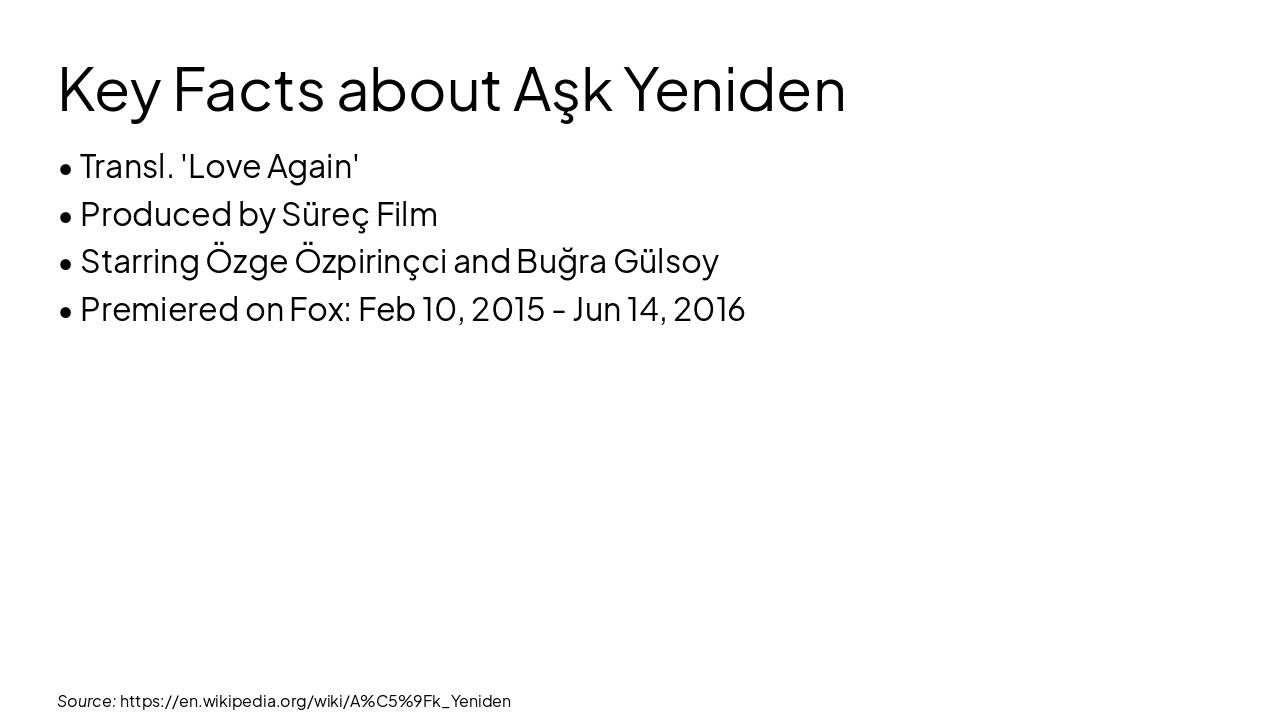 Key Facts about Aşk Yeniden

• Transl. 'Love Again'
• Produced by Süreç Film
• Starring Özge Özpirinçci and Buğra Gülsoy
• Premiered on Fox: Feb 10, 2015 - Jun 14, 2016

Source: https://en.wikipedia.org/wiki/A%C5%9Fk_Yeniden